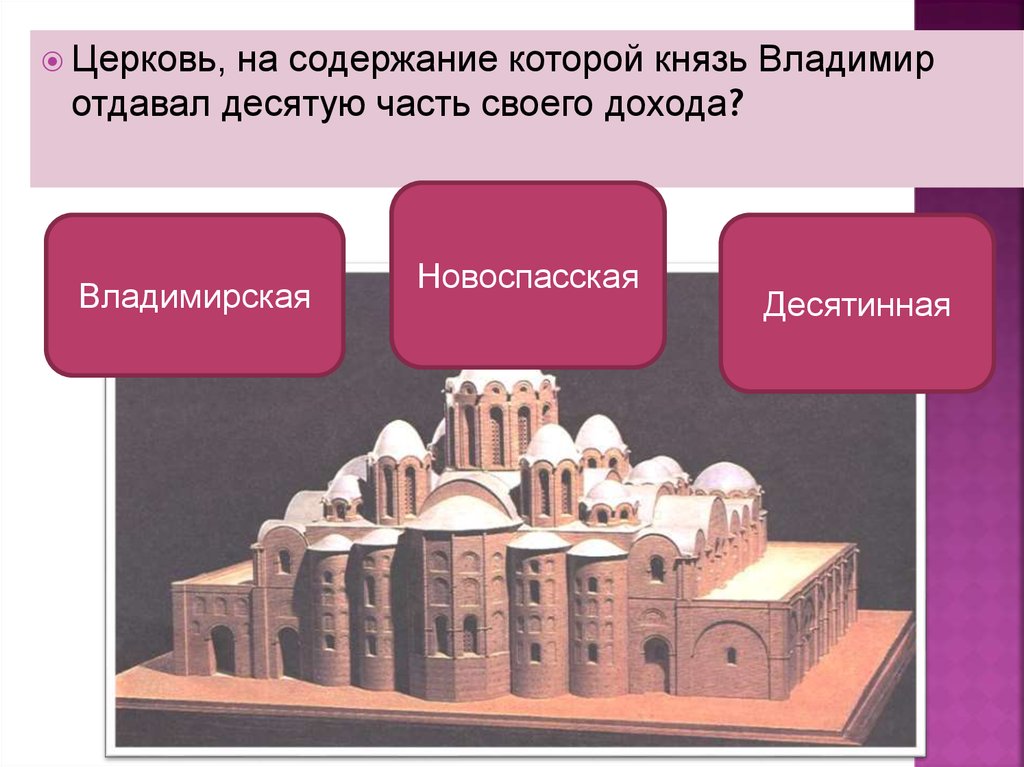 Церковь, на содержание которой князь Владимир отдавал десятую часть своего дохода?

Владимирская

Новоспасская

Десятинная